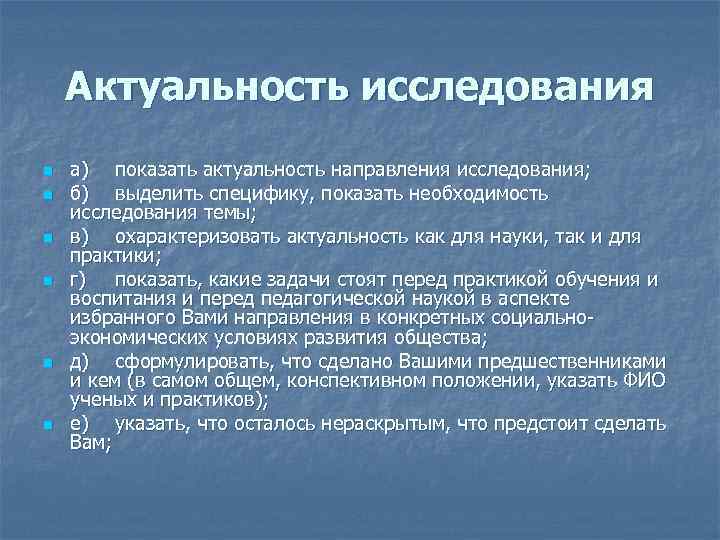 Актуальность исследования

а) показать актуальность направления исследования;
б) выделить специфику, показать необходимость исследования темы;
в) охарактеризовать актуальность как для науки, так и для практики;
г) показать, какие задачи стоят перед практикой обучения и воспитания и перед педагогической наукой в аспекте избранного Вами направления в конкретных социально-экономических условиях развития общества;
д) сформулировать, что сделано Вашими предшественниками и кем (в самом общем, конспективном положении, указать ФИО ученых и практиков);
е) указать, что осталось нераскрытым, что предстоит сделать Вам;